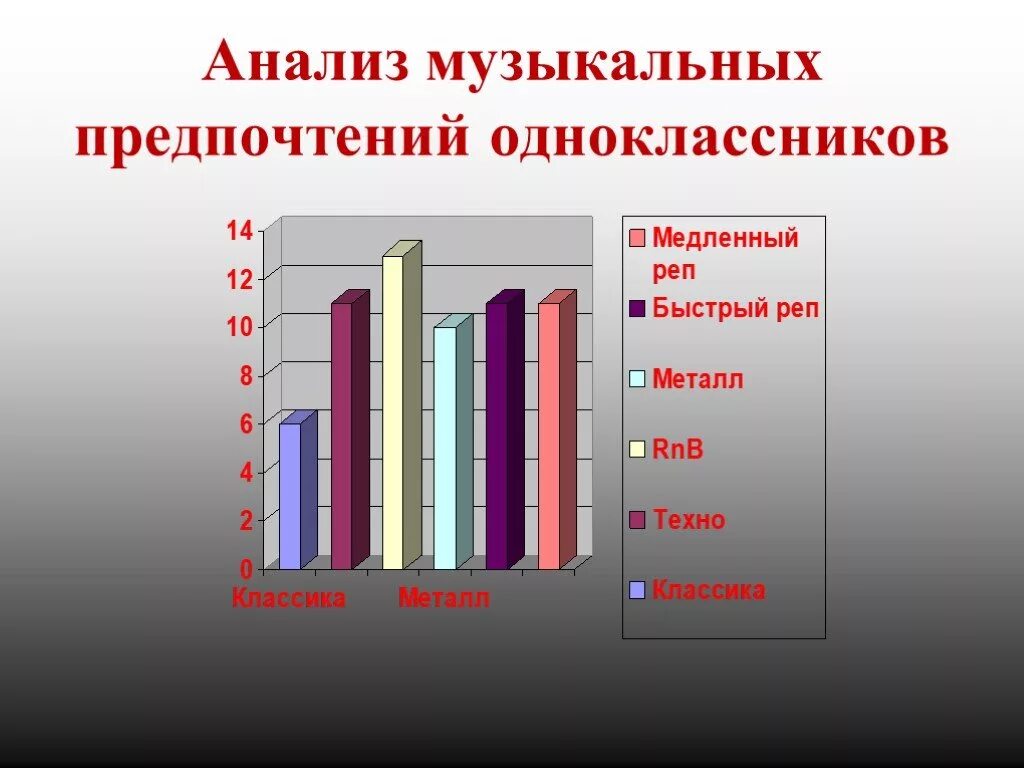 Анализ музыкальных предпочтений одноклассников

14
12
10
8
6
4
2
0

Классика Металл

Медленный реп
Быстрый реп
Металл
RnB
Техно
Классика